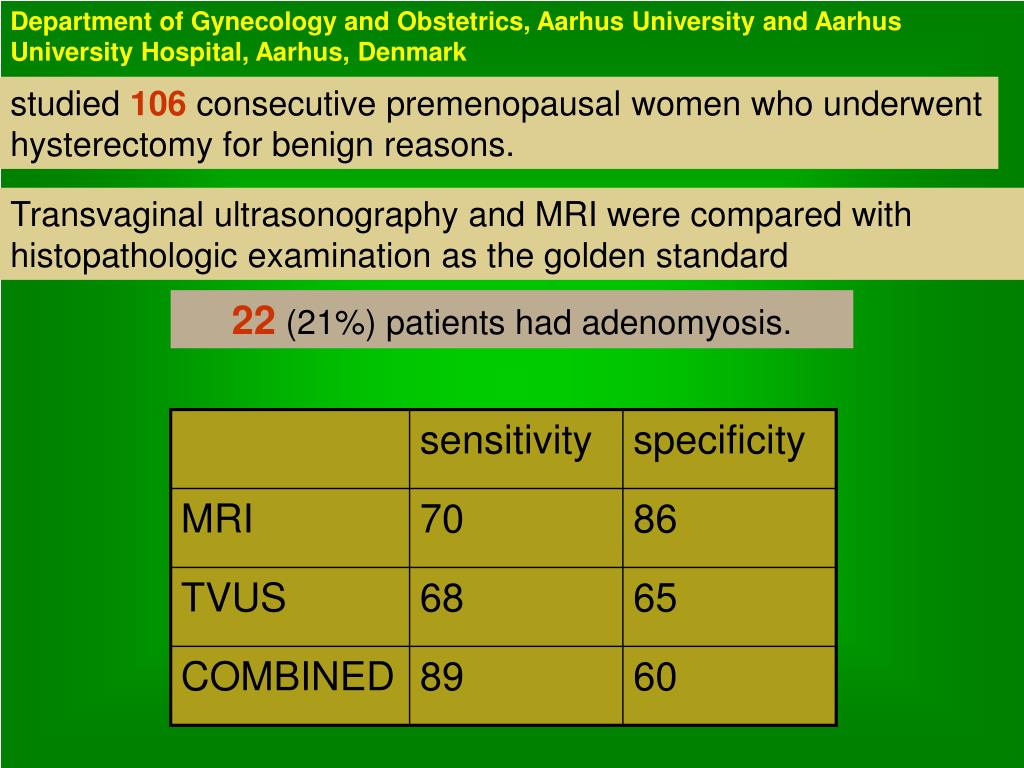 Department of Gynecology and Obstetrics, Aarhus University and Aarhus University Hospital, Aarhus, Denmark

studied 106 consecutive premenopausal women who underwent hysterectomy for benign reasons.

Transvaginal ultrasonography and MRI were compared with histopathologic examination as the golden standard

22 (21%) patients had adenomyosis.

| | sensitivity | specificity |
|---|---|---|
| MRI | 70 | 86 |
| TVUS | 68 | 65 |
| COMBINED | 89 | 60 |